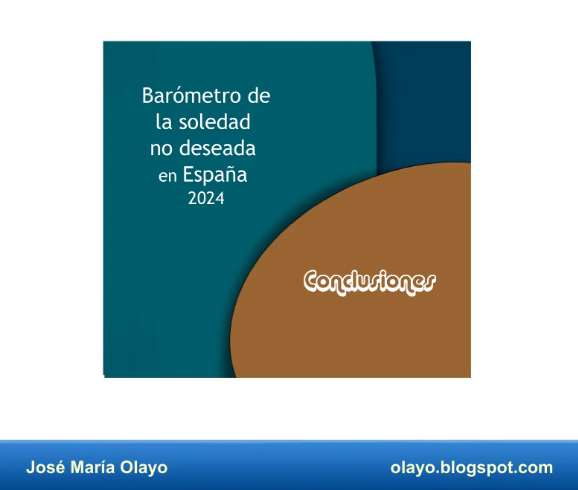 Barómetro de la soledad no deseada en España 2024

Conclusiones

José María Olayo

olayo.blogspot.com